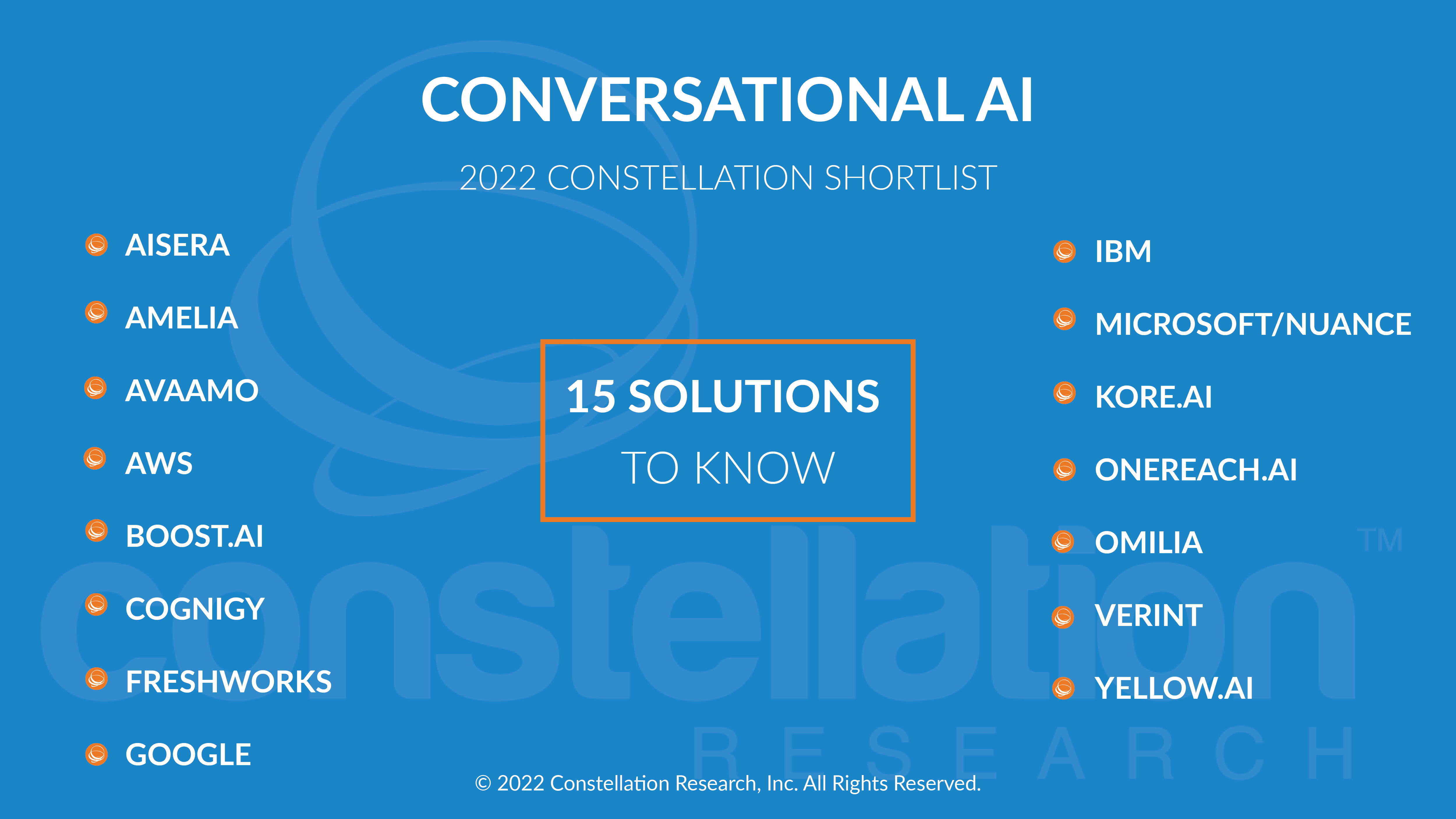 CONVERSATIONAL AI

2022 CONSTELLATION SHORTLIST

AISERA

AMELIA

AVAAMO

AWS

BOOST.AI

COGNIGY

FRESHWORKS

GOOGLE

15 SOLUTIONS
TO KNOW

IBM

MICROSOFT/NUANCE

KORE.AI

ONEREACH.AI

OMILIA

VERINT

YELLOW.AI

constellation™
RESEARCH

© 2022 Constellation Research, Inc. All Rights Reserved.